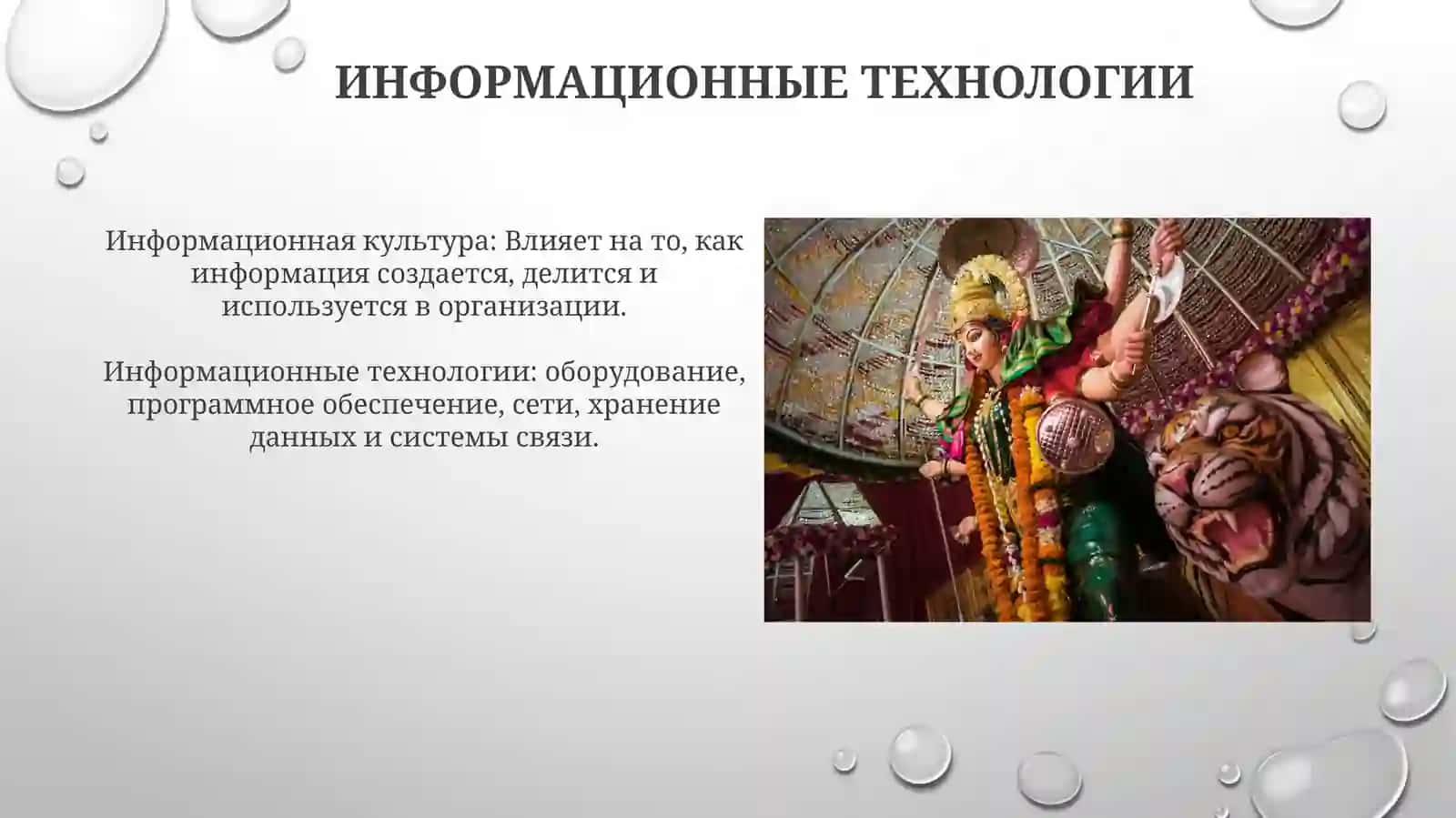 ИНФОРМАЦИОННЫЕ ТЕХНОЛОГИИ

Информационная культура: Влияет на то, как информация создается, делится и используется в организации.

Информационные технологии: оборудование, программное обеспечение, сети, хранение данных и системы связи.